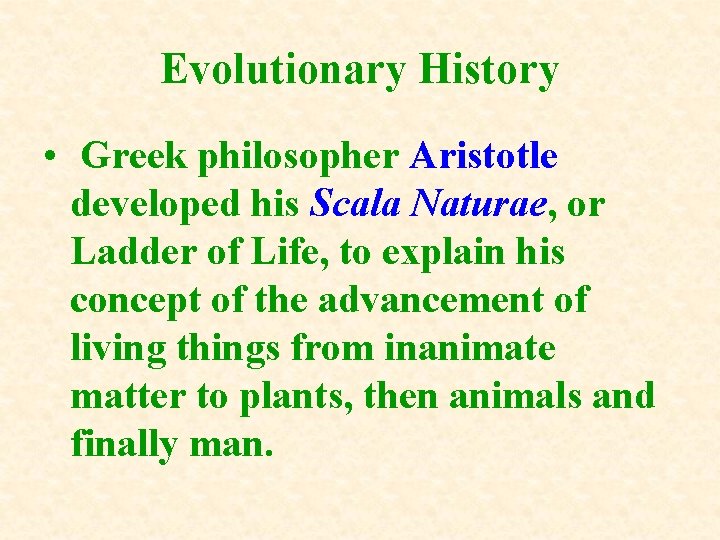 Evolutionary History

• Greek philosopher Aristotle developed his Scala Naturae, or Ladder of Life, to explain his concept of the advancement of living things from inanimate matter to plants, then animals and finally man.